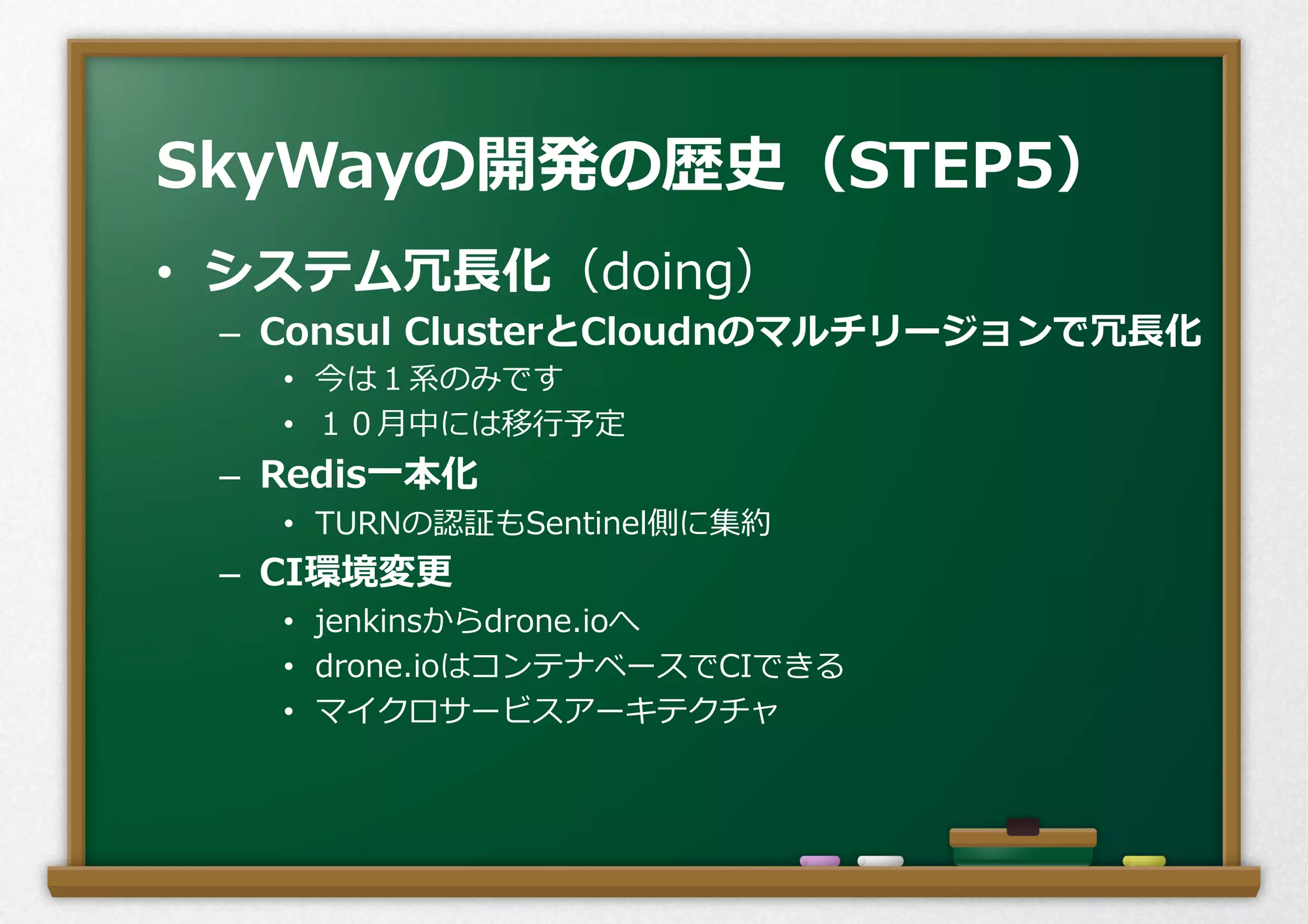 SkyWayの開発の歴史（STEP5）

• システム冗長化（doing）

– Consul ClusterとCloudnのマルチリージョンで冗長化

• 今は１系のみです

• １０月中には移行予定

– Redis一本化

• TURNの認証もSentinel側に集約

– CI環境変更

• jenkinsからdrone.ioへ

• drone.ioはコンテナベースでCIできる

• マイクロサービスアーキテクチャ